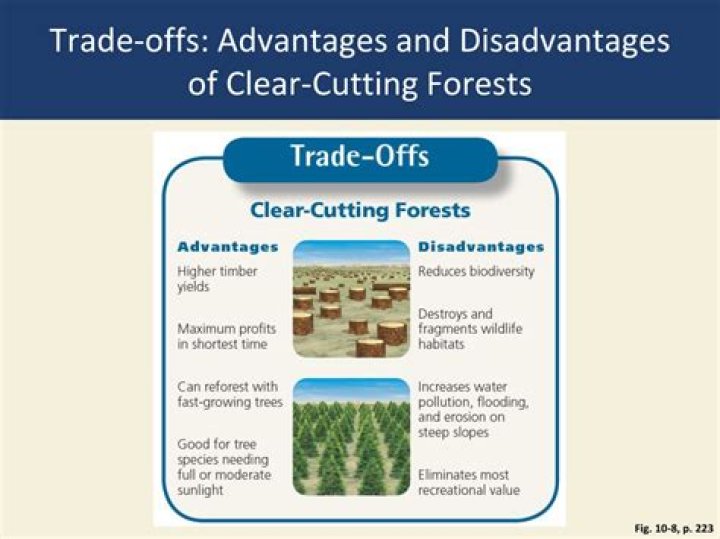 Trade-offs: Advantages and Disadvantages of Clear-Cutting Forests

Trade-Offs

Clear-Cutting Forests

Advantages

Higher timber yields

Maximum profits in shortest time

Can reforest with fast-growing trees

Good for tree species needing full or moderate sunlight

Disadvantages

Reduces biodiversity

Destroys and fragments wildlife habitats

Increases water pollution, flooding, and erosion on steep slopes

Eliminates most recreational value

Fig. 10-8, p. 223